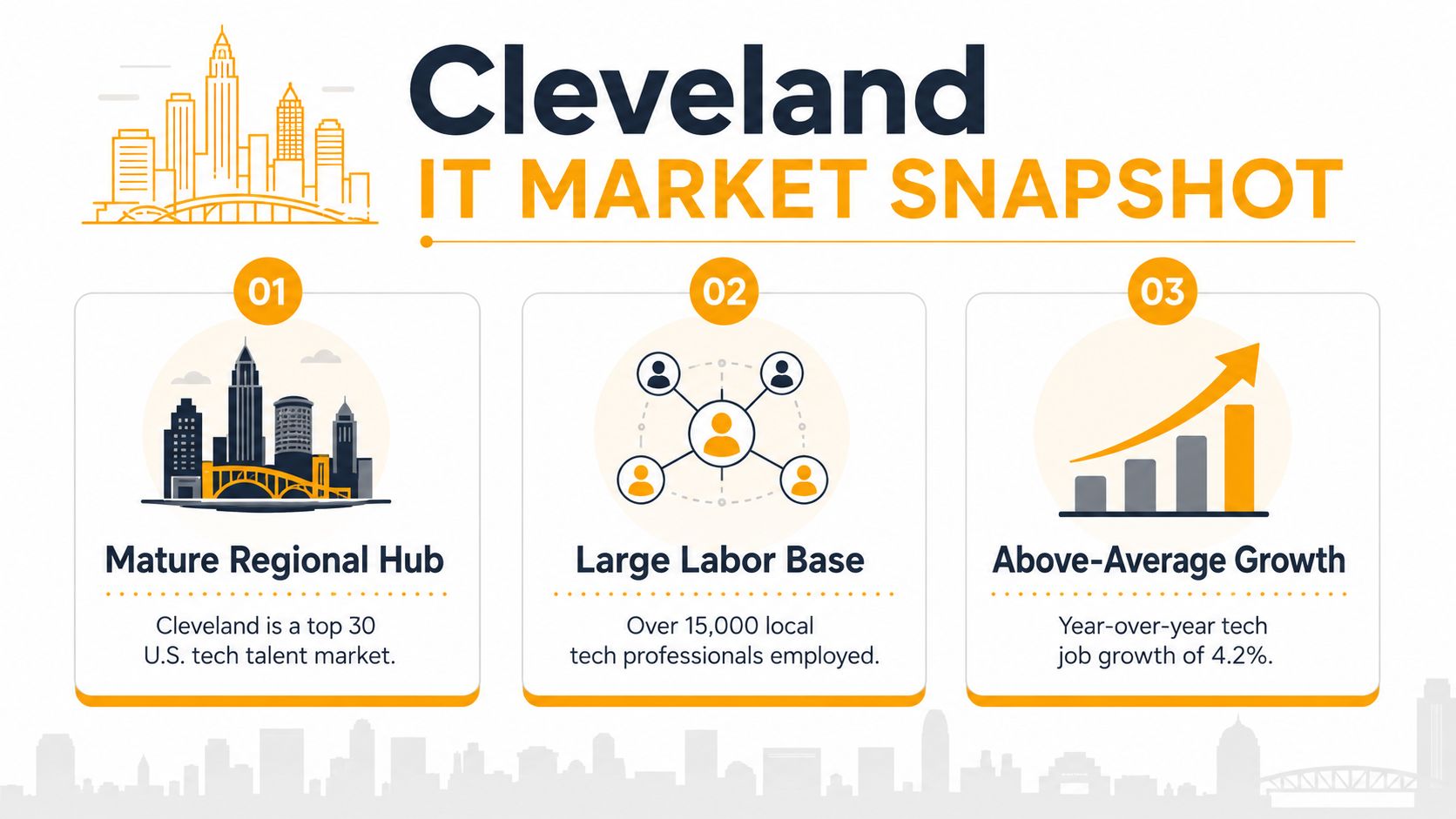 Cleveland
IT MARKET SNAPSHOT

01
Mature Regional Hub
Cleveland is a top 30 U.S. tech talent market.

02
Large Labor Base
Over 15,000 local tech professionals employed.

03
Above-Average Growth
Year-over-year tech job growth of 4.2%.